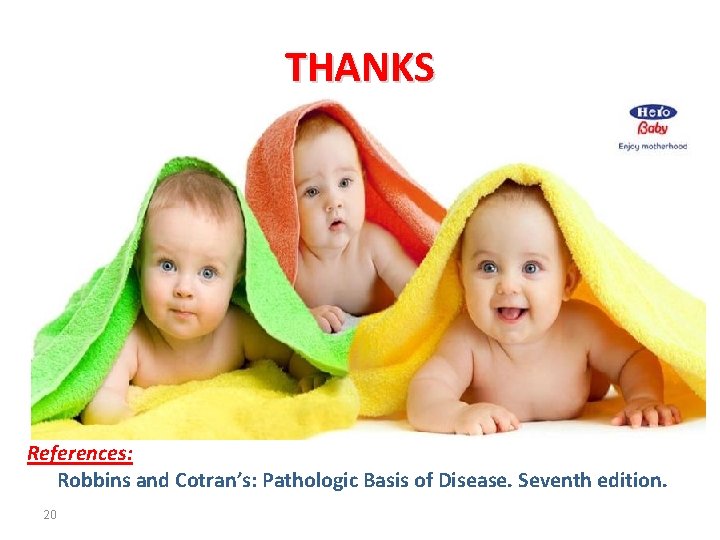 THANKS

Hero Baby
Enjoy motherhood

References:
Robbins and Cotran's: Pathologic Basis of Disease. Seventh edition.

20